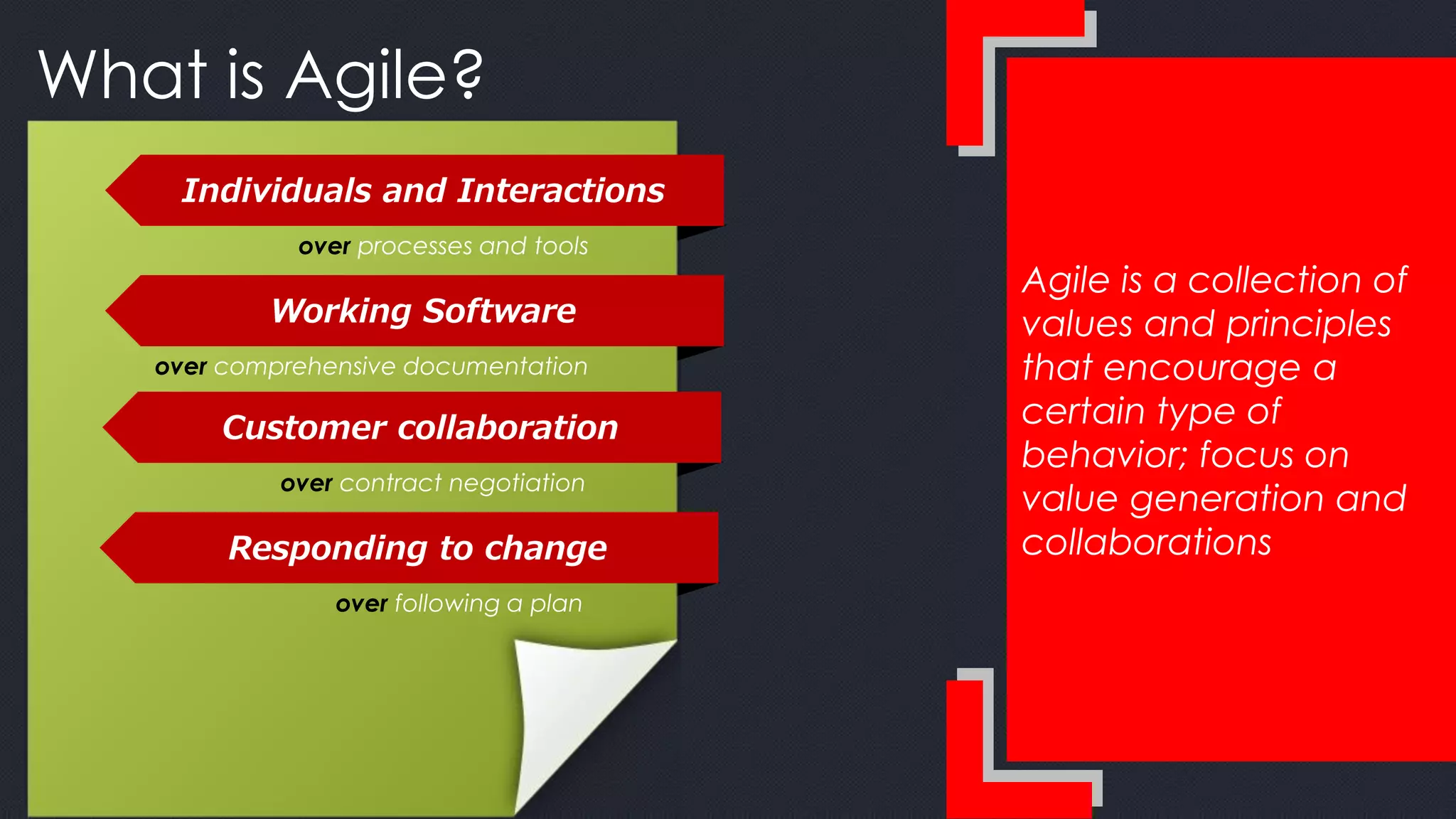 What is Agile?

Individuals and Interactions

over processes and tools

Working Software

over comprehensive documentation

Customer collaboration

over contract negotiation

Responding to change

over following a plan

Agile is a collection of values and principles that encourage a certain type of behavior; focus on value generation and collaborations